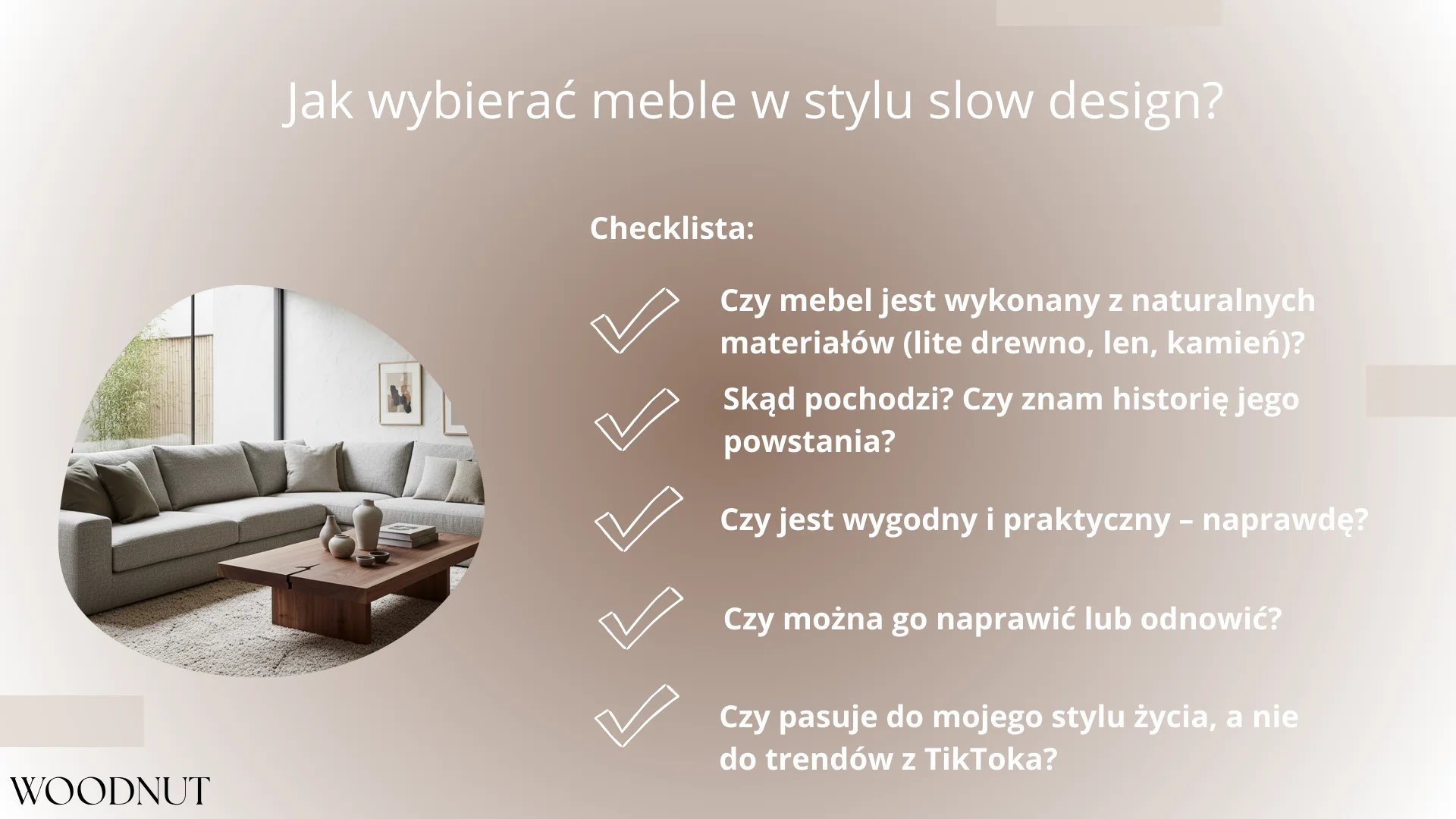 Jak wybierać meble w stylu slow design?

Checklista:

Czy mebel jest wykonany z naturalnych materiałów (lite drewno, len, kamień)?

Skąd pochodzi? Czy znam historię jego powstania?

Czy jest wygodny i praktyczny – naprawdę?

Czy można go naprawić lub odnowić?

Czy pasuje do mojego stylu życia, a nie do trendów z TikToka?

WOODNUT